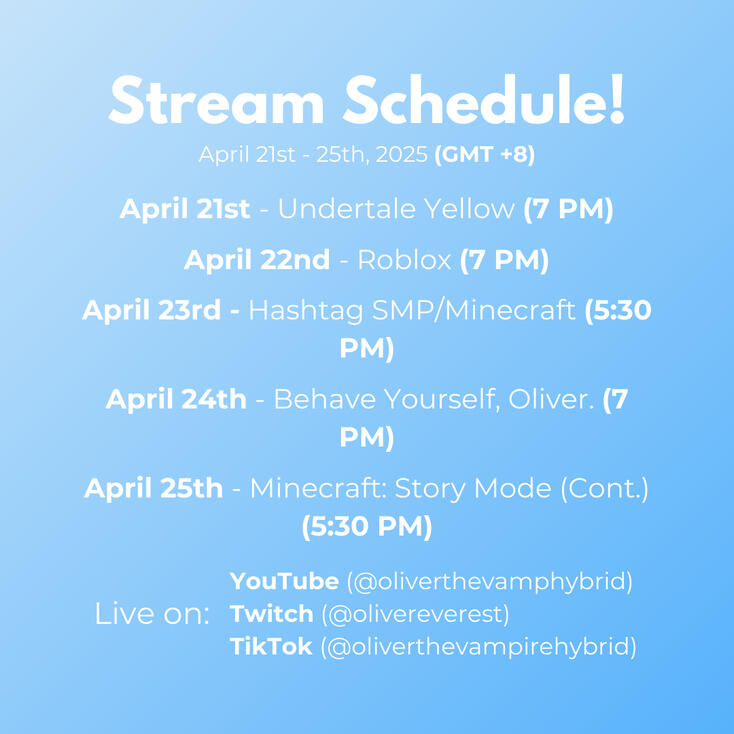 Stream Schedule!

April 21st - 25th, 2025 (GMT +8)

April 21st - Undertale Yellow (7 PM)

April 22nd - Roblox (7 PM)

April 23rd - Hashtag SMP/Minecraft (5:30 PM)

April 24th - Behave Yourself, Oliver. (7 PM)

April 25th - Minecraft: Story Mode (Cont.) (5:30 PM)

Live on:
YouTube (@oliverthevamphybrid)
Twitch (@olivereverest)
TikTok (@oliverthevampirehybrid)